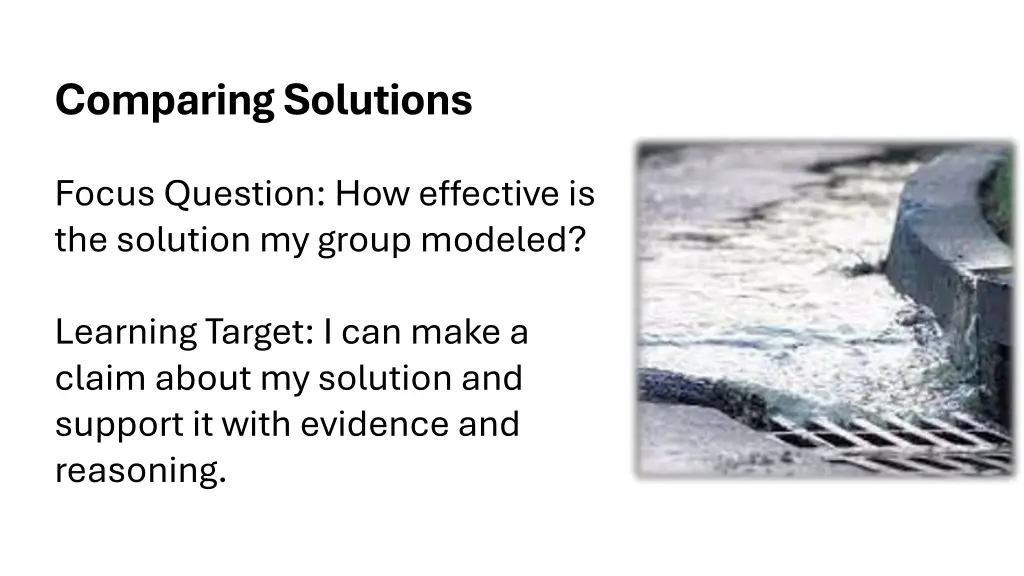 Comparing Solutions

Focus Question: How effective is the solution my group modeled?

Learning Target: I can make a claim about my solution and support it with evidence and reasoning.